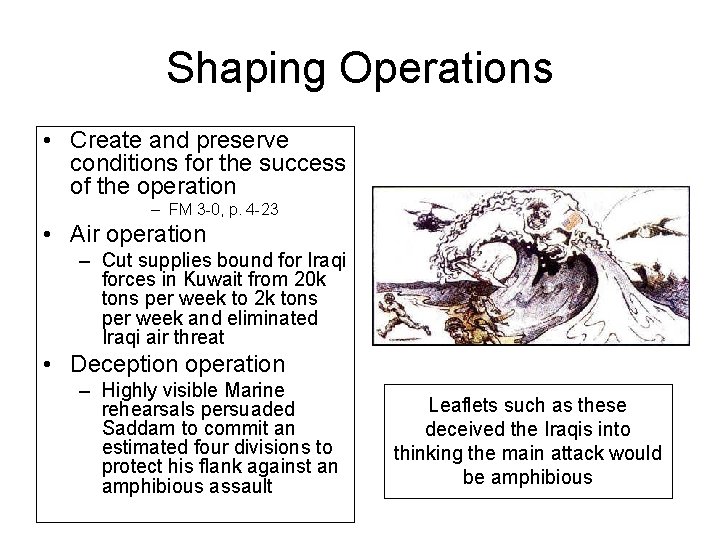 Shaping Operations

• Create and preserve conditions for the success of the operation
– FM 3-0, p. 4-23

• Air operation
– Cut supplies bound for Iraqi forces in Kuwait from 20k tons per week to 2k tons per week and eliminated Iraqi air threat

• Deception operation
– Highly visible Marine rehearsals persuaded Saddam to commit an estimated four divisions to protect his flank against an amphibious assault

Leaflets such as these deceived the Iraqis into thinking the main attack would be amphibious